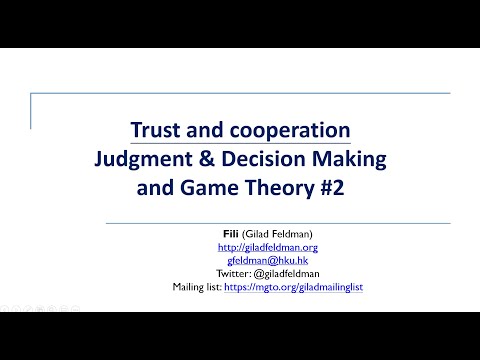 Trust and cooperation
Judgment & Decision Making and Game Theory #2

Fili (Gilad Feldman)
http://giladfeldman.org
gfeldman@hku.hk
Twitter: @giladfeldman
Mailing list: https://mgto.org/giladmailinglist